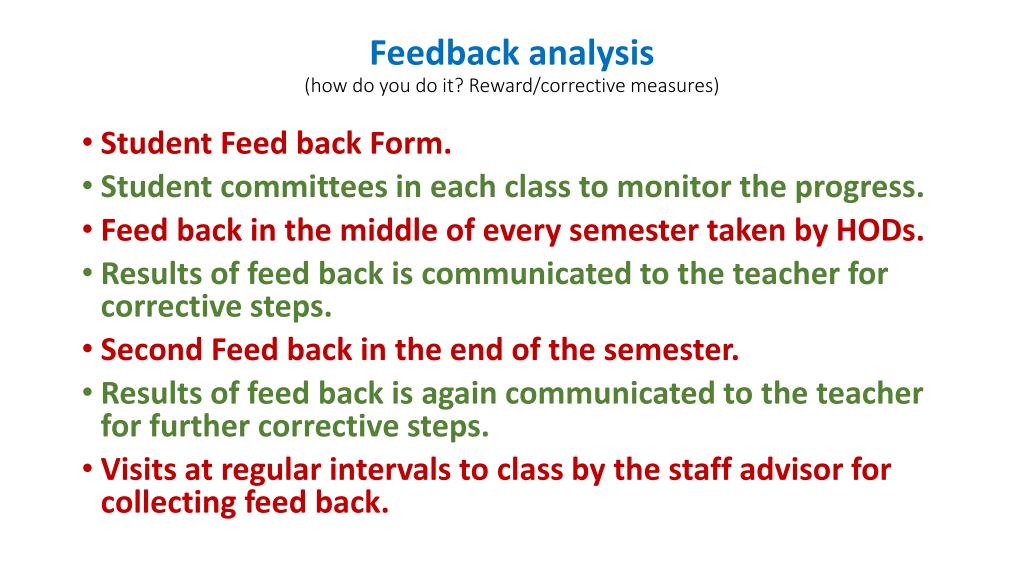 Feedback analysis
(how do you do it? Reward/corrective measures)

• Student Feed back Form.
• Student committees in each class to monitor the progress.
• Feed back in the middle of every semester taken by HODs.
• Results of feed back is communicated to the teacher for corrective steps.
• Second Feed back in the end of the semester.
• Results of feed back is again communicated to the teacher for further corrective steps.
• Visits at regular intervals to class by the staff advisor for collecting feed back.